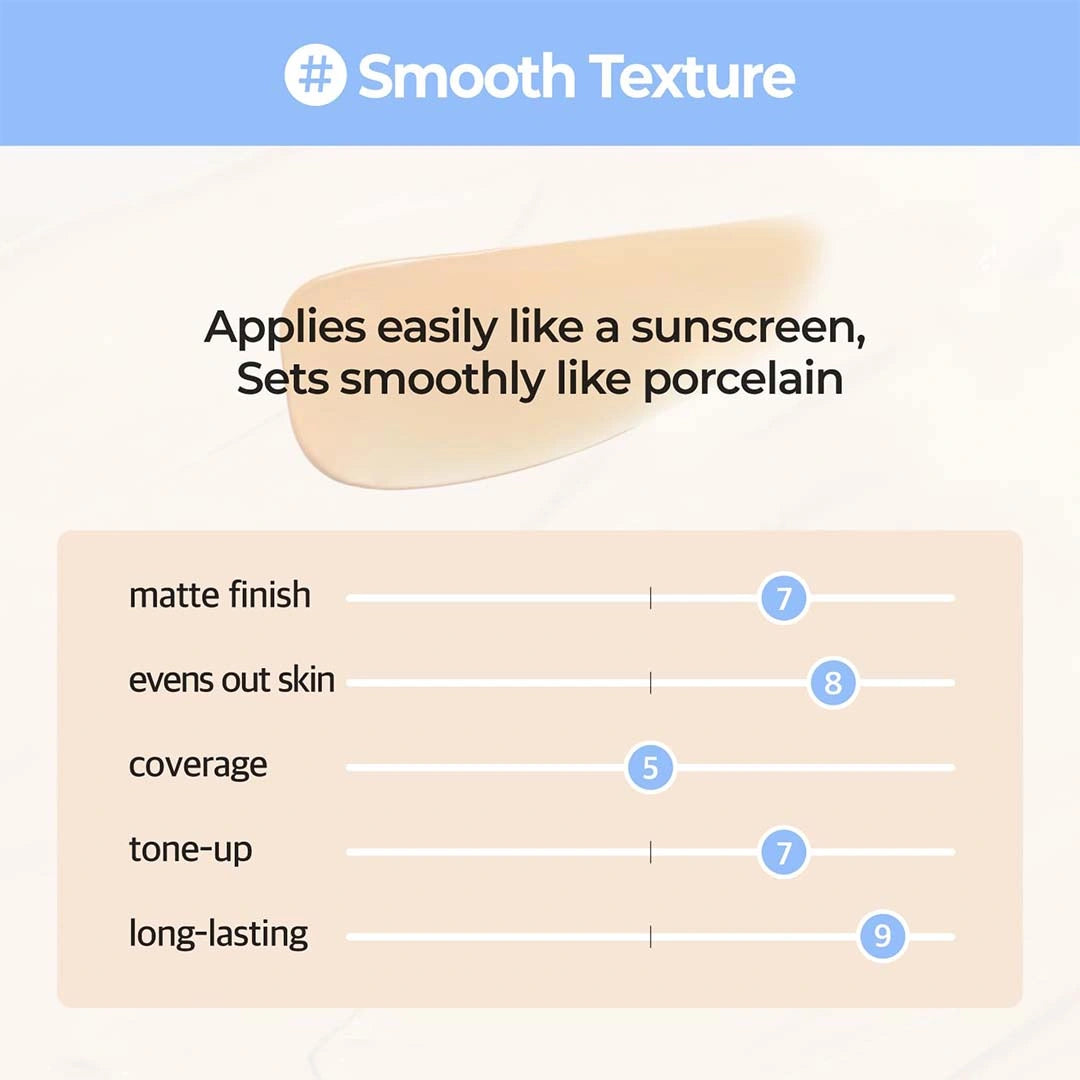 # Smooth Texture

Applies easily like a sunscreen,
Sets smoothly like porcelain

matte finish 7
evens out skin 8
coverage 5
tone-up 7
long-lasting 9